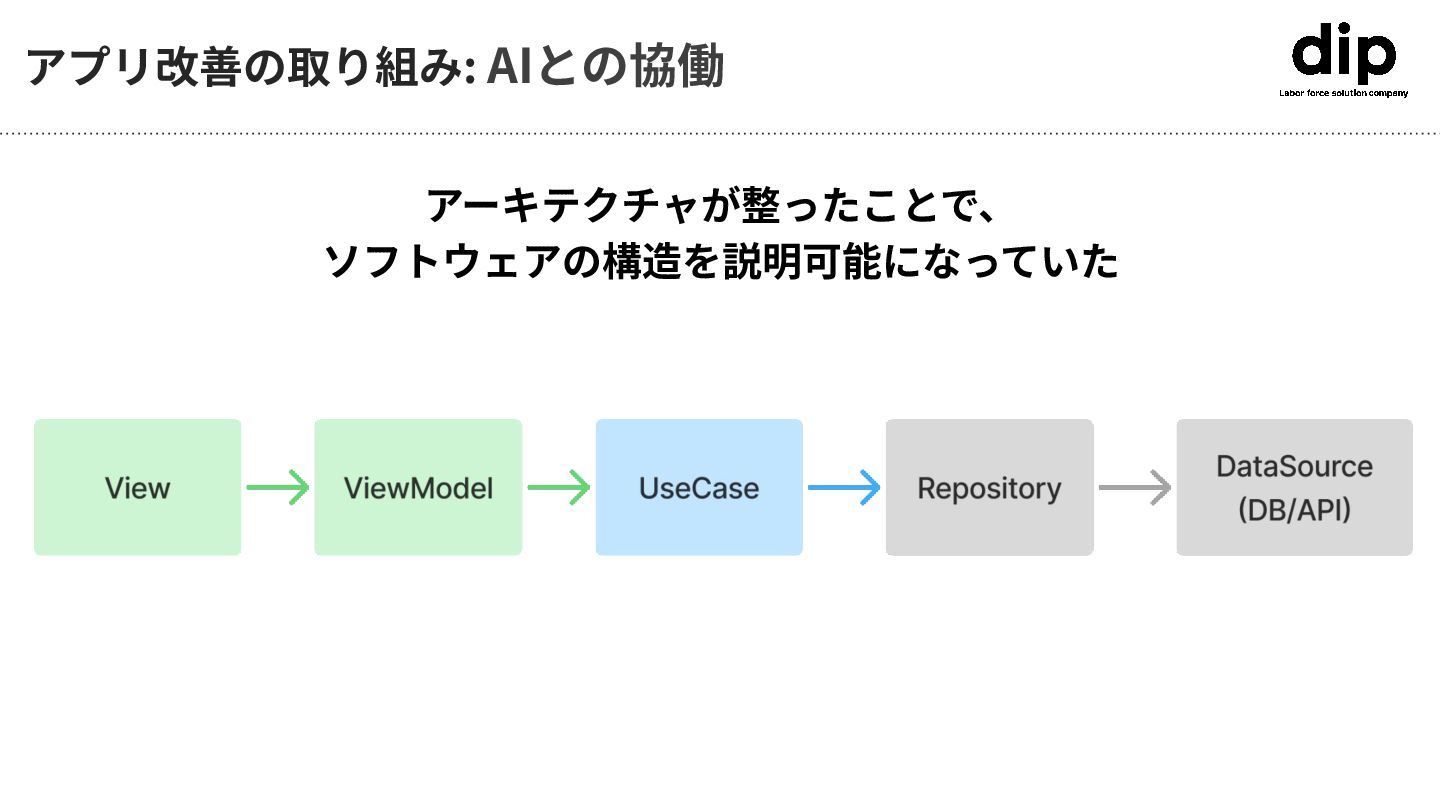 アプリ改善の取り組み: AIとの協働

dip
Labor force solution company

アーキテクチャが整ったことで、
ソフトウェアの構造を説明可能になっていた

View

ViewModel

UseCase

Repository

DataSource
(DB/API)